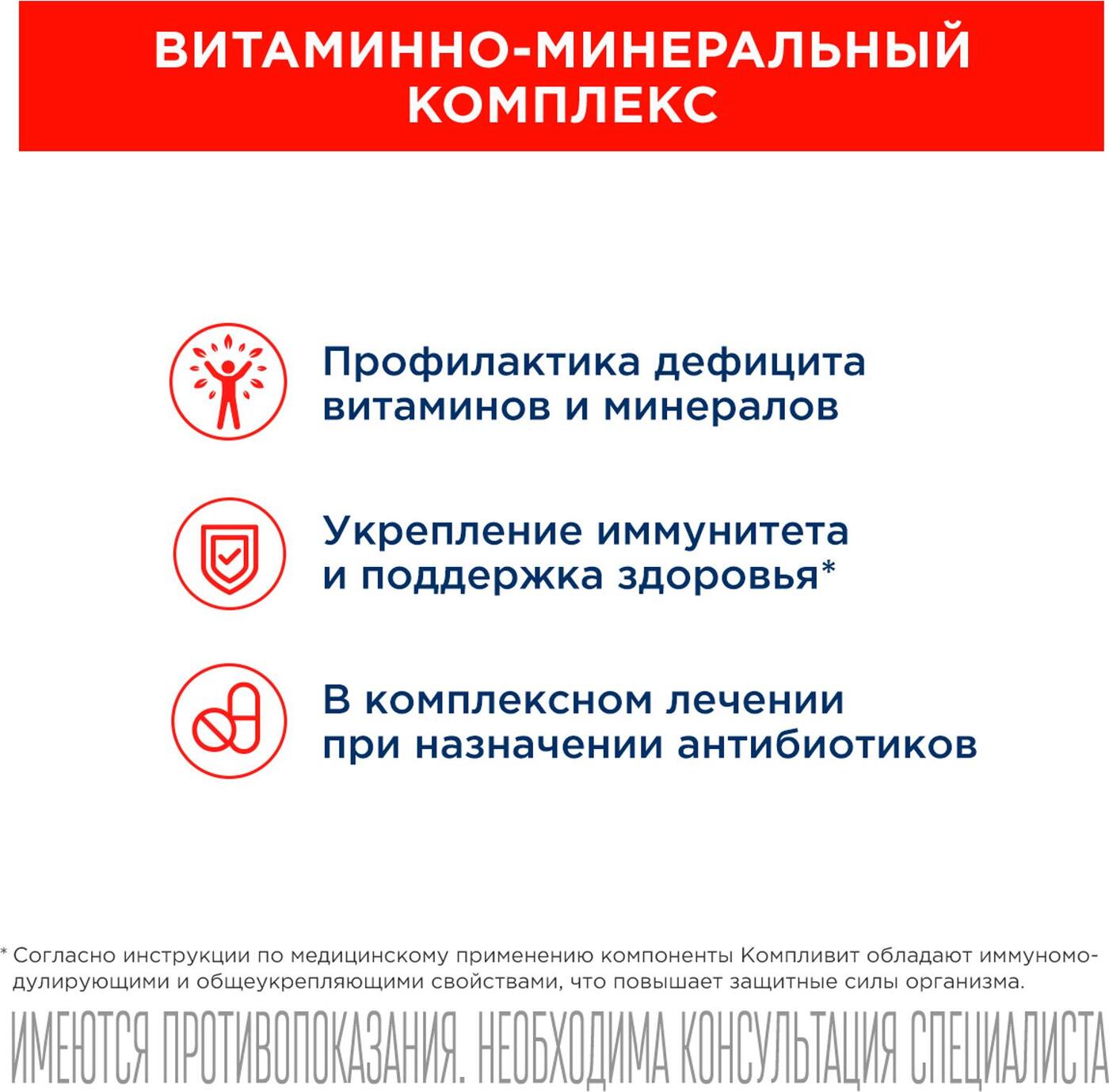 ВИТАМИННО-МИНЕРАЛЬНЫЙ КОМПЛЕКС

Профилактика дефицита витаминов и минералов

Укрепление иммунитета и поддержка здоровья*

В комплексном лечении при назначении антибиотиков

* Согласно инструкции по медицинскому применению компоненты Компливит обладают иммуномодулирующими и общеукрепляющими свойствами, что повышает защитные силы организма.

ИМЕЮТСЯ ПРОТИВОПОКАЗАНИЯ. НЕОБХОДИМА КОНСУЛЬТАЦИЯ СПЕЦИАЛИСТА